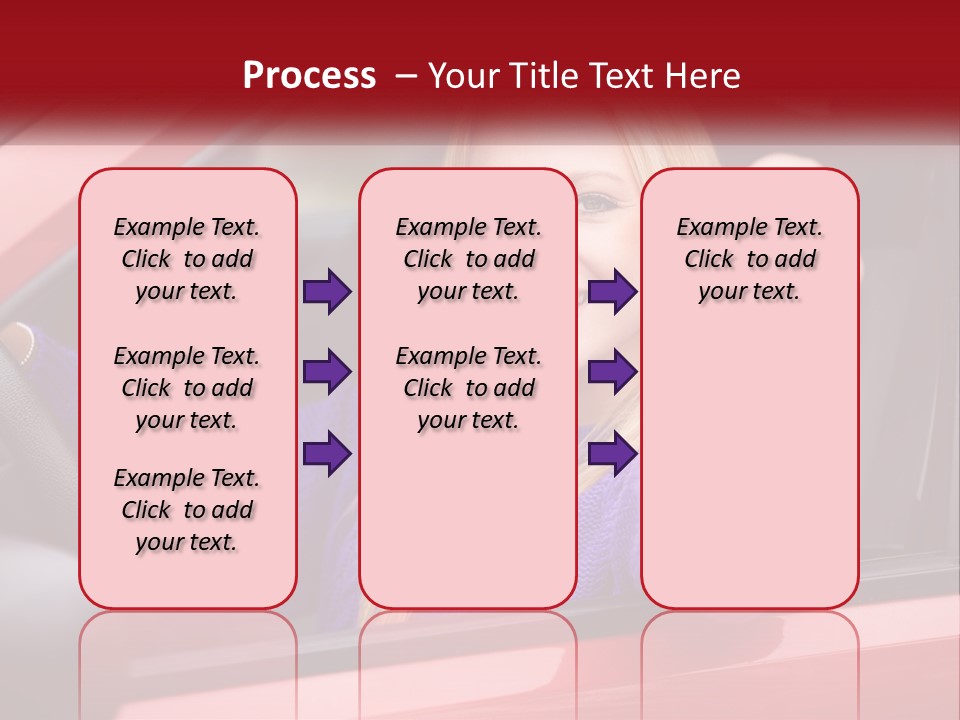 Process – Your Title Text Here

Example Text. Click to add your text.

Example Text. Click to add your text.

Example Text. Click to add your text.

Example Text. Click to add your text.

Example Text. Click to add your text.

Example Text. Click to add your text.